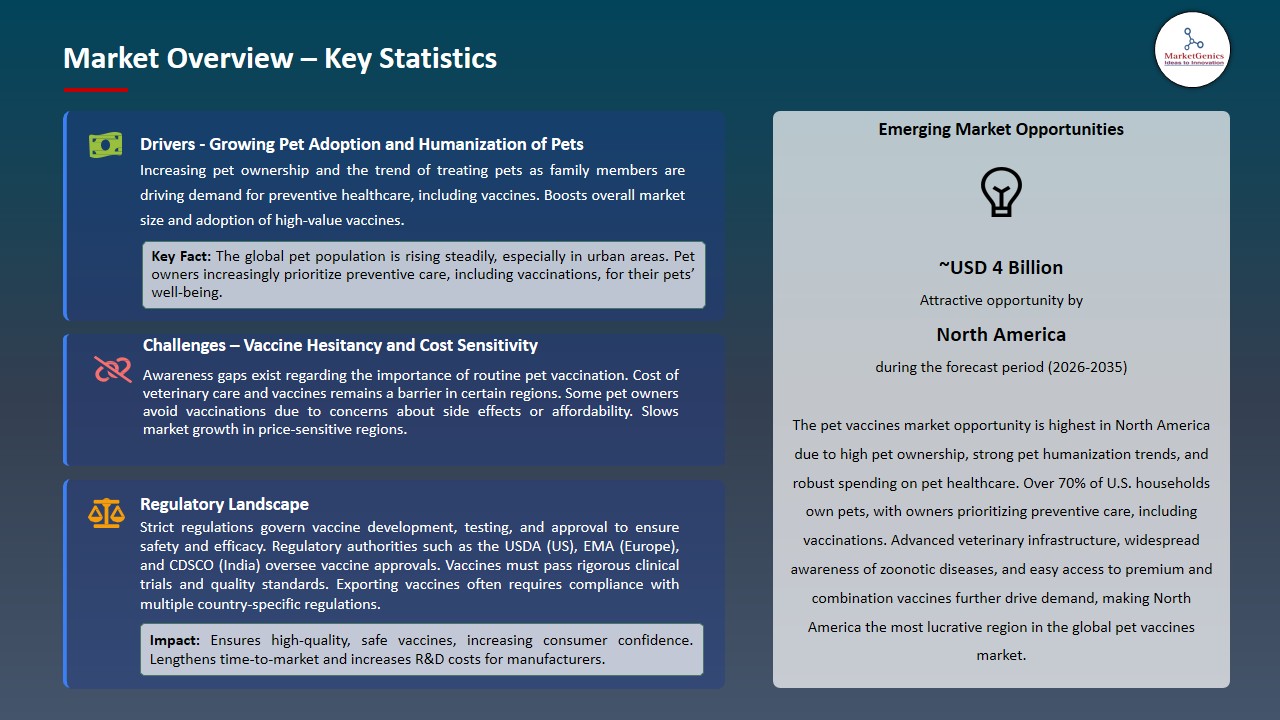 Market Overview – Key Statistics

MarketGenics
Ideas to Innovation

Drivers - Growing Pet Adoption and Humanization of Pets

Increasing pet ownership and the trend of treating pets as family members are driving demand for preventive healthcare, including vaccines. Boosts overall market size and adoption of high-value vaccines.

Key Fact: The global pet population is rising steadily, especially in urban areas. Pet owners increasingly prioritize preventive care, including vaccinations, for their pets' well-being.

Challenges – Vaccine Hesitancy and Cost Sensitivity

Awareness gaps exist regarding the importance of routine pet vaccination. Cost of veterinary care and vaccines remains a barrier in certain regions. Some pet owners avoid vaccinations due to concerns about side effects or affordability. Slows market growth in price-sensitive regions.

Regulatory Landscape

Strict regulations govern vaccine development, testing, and approval to ensure safety and efficacy. Regulatory authorities such as the USDA (US), EMA (Europe), and CDSCO (India) oversee vaccine approvals. Vaccines must pass rigorous clinical trials and quality standards. Exporting vaccines often requires compliance with multiple country-specific regulations.

Impact: Ensures high-quality, safe vaccines, increasing consumer confidence. Lengthens time-to-market and increases R&D costs for manufacturers.

Emerging Market Opportunities

~USD 4 Billion

Attractive opportunity by

North America

during the forecast period (2026-2035)

The pet vaccines market opportunity is highest in North America due to high pet ownership, strong pet humanization trends, and robust spending on pet healthcare. Over 70% of U.S. households own pets, with owners prioritizing preventive care, including vaccinations. Advanced veterinary infrastructure, widespread awareness of zoonotic diseases, and easy access to premium and combination vaccines further drive demand, making North America the most lucrative region in the global pet vaccines market.